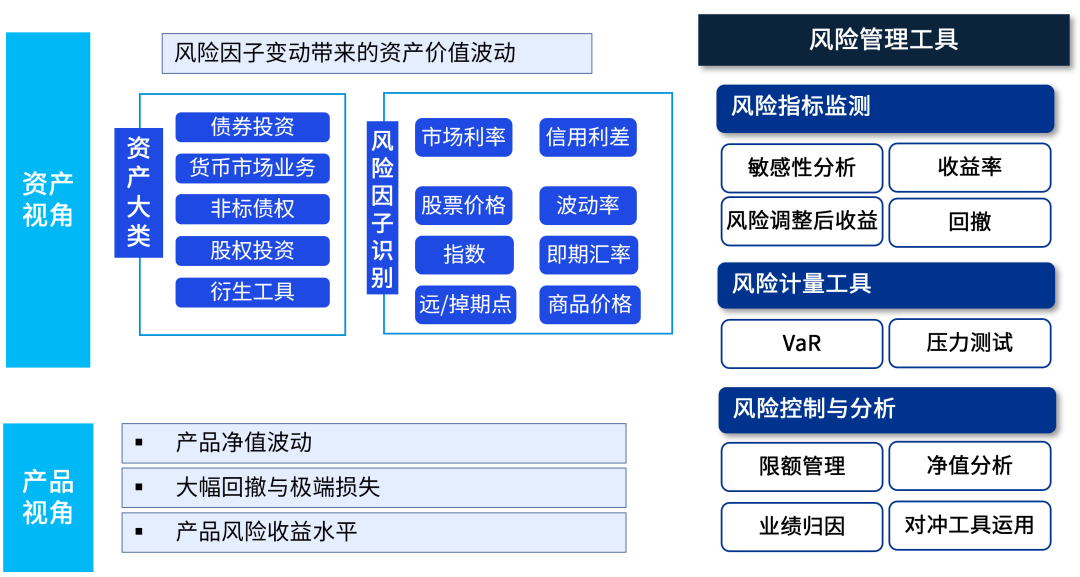 资产视角

风险因子变动带来的资产价值波动

资产大类

债券投资
货币市场业务
非标债权
股权投资
衍生工具

风险因子识别

市场利率
信用利差
股票价格
波动率
指数
即期汇率
远/掉期点
商品价格

产品视角

▪ 产品净值波动
▪ 大幅回撤与极端损失
▪ 产品风险收益水平

风险管理工具

风险指标监测

敏感性分析
收益率
风险调整后收益
回撤

风险计量工具

VaR
压力测试

风险控制与分析

限额管理
净值分析
业绩归因
对冲工具运用